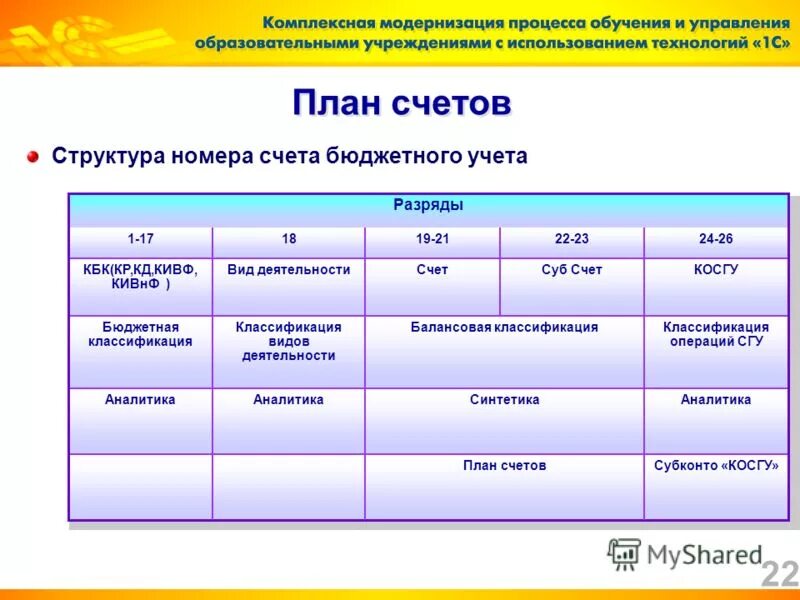 Комплексная модернизация процесса обучения и управления образовательными учреждениями с использованием технологий «1С»

План счетов

Структура номера счета бюджетного учета

| Разряды | | | | |
|---|---|---|---|---|
| 1-17 | 18 | 19-21 | 22-23 | 24-26 |
| КБК(КР,КД,КИВФ, КИВнФ ) | Вид деятельности | Счет | Суб Счет | КОСГУ |
| Бюджетная классификация | Классификация видов деятельности | Балансовая классификация | | Классификация операций СГУ |
| Аналитика | Аналитика | Синтетика | | Аналитика |
| | | План счетов | | Субконто «КОСГУ» |

MyShared

22